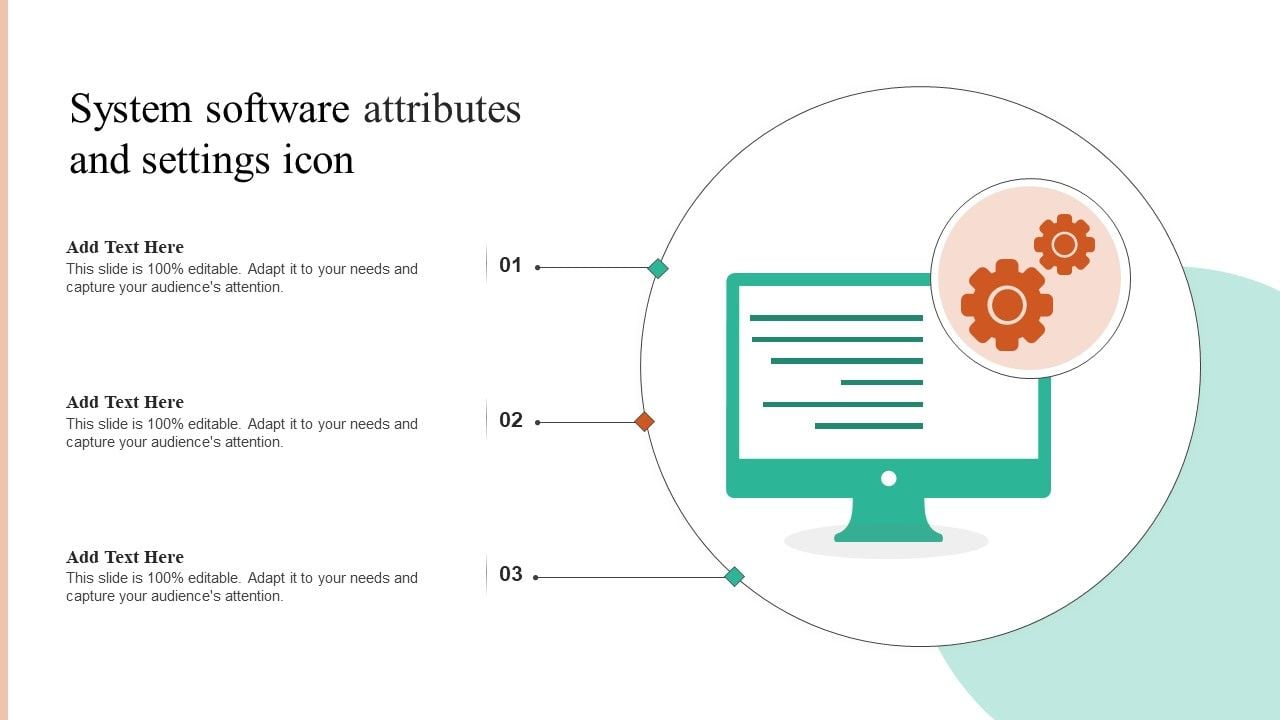 System software attributes and settings icon

Add Text Here
This slide is 100% editable. Adapt it to your needs and capture your audience's attention.

01

Add Text Here
This slide is 100% editable. Adapt it to your needs and capture your audience's attention.

02

Add Text Here
This slide is 100% editable. Adapt it to your needs and capture your audience's attention.

03